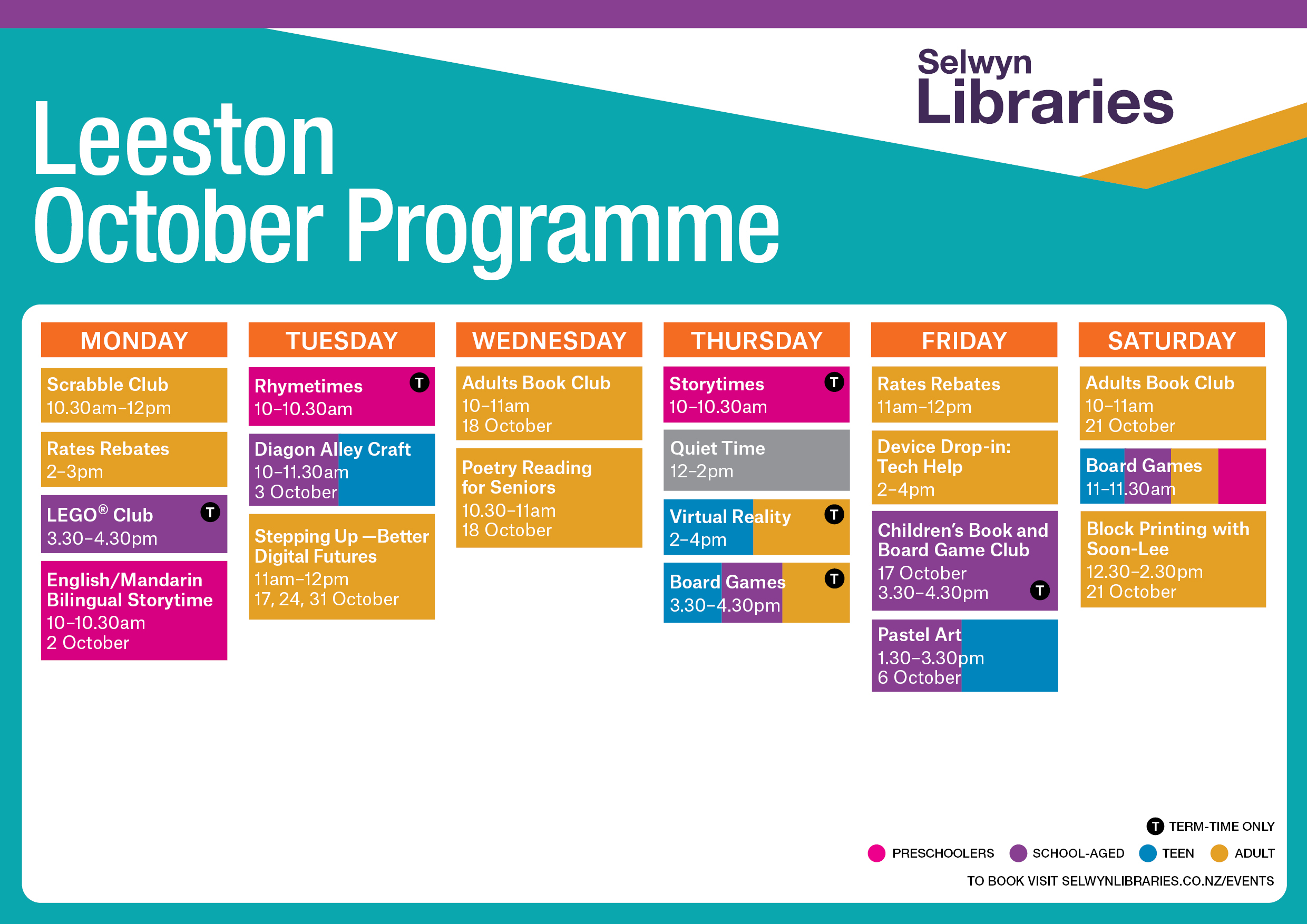 Selwyn Libraries

Leeston October Programme

MONDAY

Scrabble Club
10.30am–12pm

Rates Rebates
2–3pm

LEGO® Club T
3.30–4.30pm

English/Mandarin Bilingual Storytime
10–10.30am
2 October

TUESDAY

Rhymetimes T
10–10.30am

Diagon Alley Craft
10–11.30am
3 October

Stepping Up —Better Digital Futures
11am–12pm
17, 24, 31 October

WEDNESDAY

Adults Book Club
10–11am
18 October

Poetry Reading for Seniors
10.30–11am
18 October

THURSDAY

Storytimes T
10–10.30am

Quiet Time
12–2pm

Virtual Reality T
2–4pm

Board Games T
3.30–4.30pm

FRIDAY

Rates Rebates
11am–12pm

Device Drop-in: Tech Help
2–4pm

Children's Book and Board Game Club
17 October
3.30–4.30pm T

Pastel Art
1.30–3.30pm
6 October

SATURDAY

Adults Book Club
10–11am
21 October

Board Games
11–11.30am

Block Printing with Soon-Lee
12.30–2.30pm
21 October

T TERM-TIME ONLY

PRESCHOOLERS SCHOOL-AGED TEEN ADULT

TO BOOK VISIT SELWYNLIBRARIES.CO.NZ/EVENTS